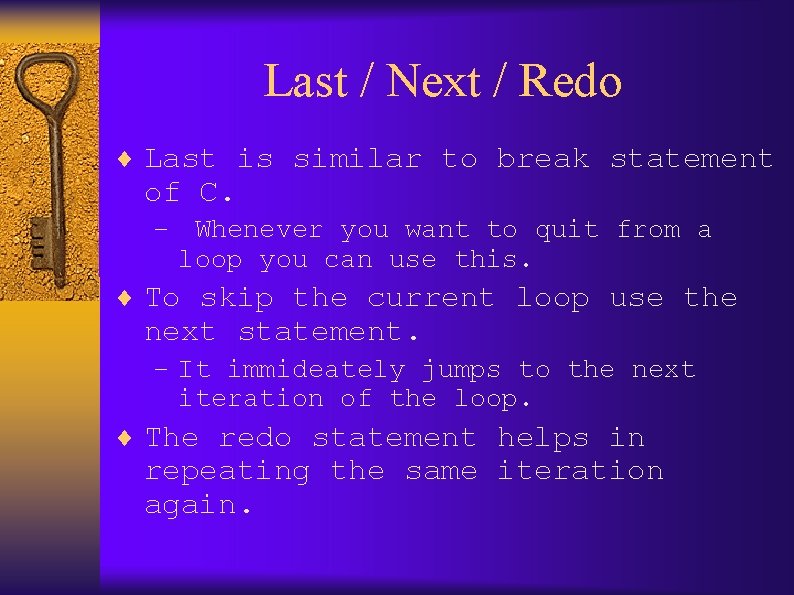 Last / Next / Redo

♦ Last is similar to break statement of C.

– Whenever you want to quit from a loop you can use this.

♦ To skip the current loop use the next statement.

– It immideately jumps to the next iteration of the loop.

♦ The redo statement helps in repeating the same iteration again.